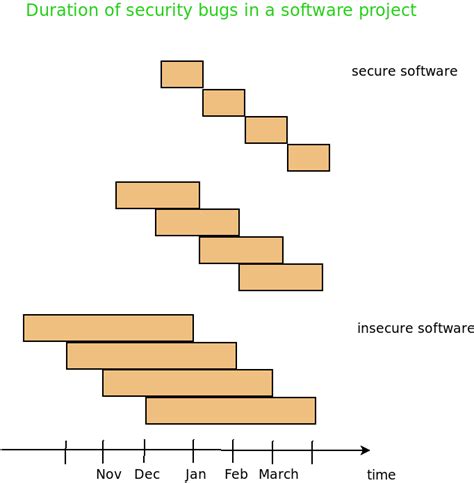 Duration of security bugs in a software project

secure software

insecure software

Nov Dec Jan Feb March time